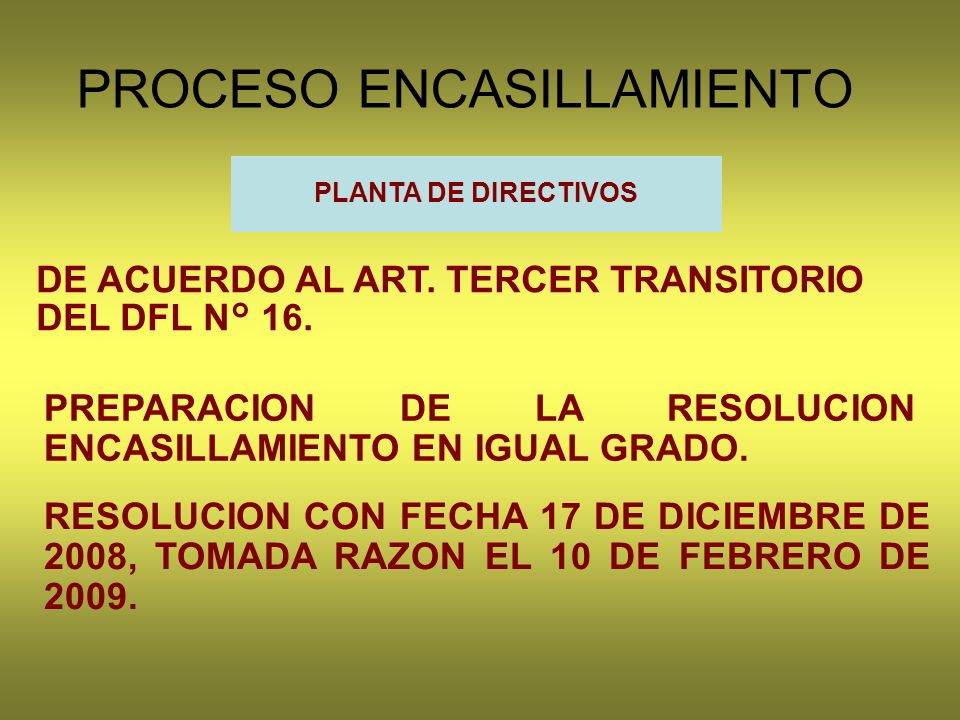 PROCESO ENCASILLAMIENTO

PLANTA DE DIRECTIVOS

DE ACUERDO AL ART. TERCER TRANSITORIO DEL DFL N° 16.

PREPARACION DE LA RESOLUCION ENCASILLAMIENTO EN IGUAL GRADO.

RESOLUCION CON FECHA 17 DE DICIEMBRE DE 2008, TOMADA RAZON EL 10 DE FEBRERO DE 2009.